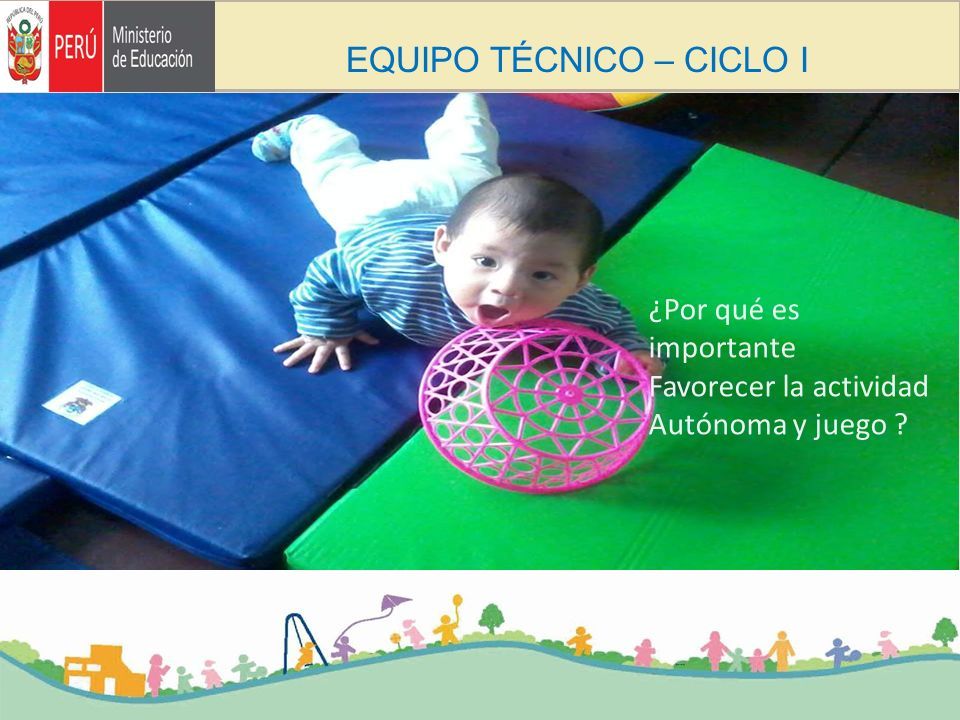 REPÚBLICA DEL PERÚ
PERÚ Ministerio de Educación

EQUIPO TÉCNICO – CICLO I

¿Por qué es importante Favorecer la actividad Autónoma y juego ?